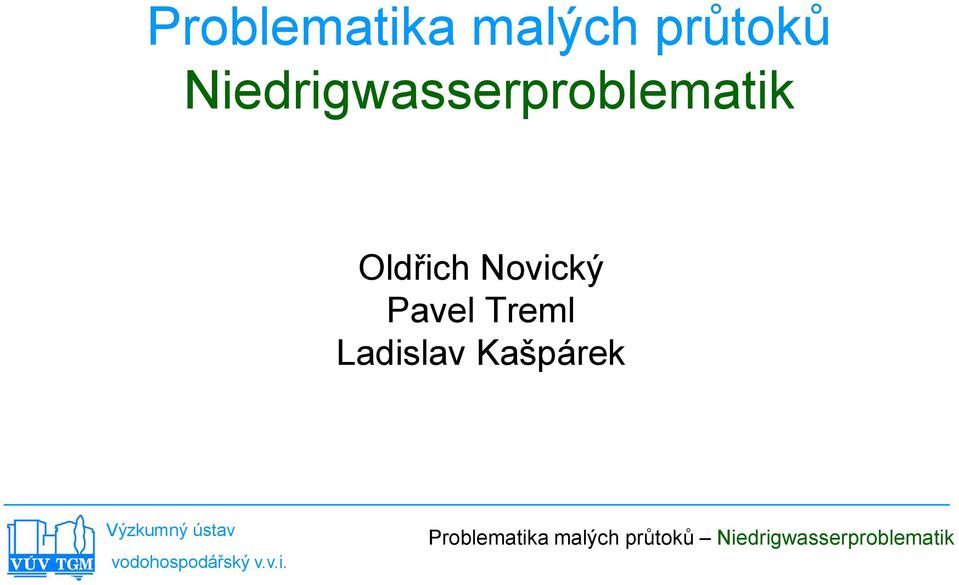 Problematika malých průtoků
Niedrigwasserproblematik

Oldřich Novický
Pavel Treml
Ladislav Kašpárek

VÚV TGM

Výzkumný ústav
vodohospodářský v.v.i.

Problematika malých průtoků – Niedrigwasserproblematik